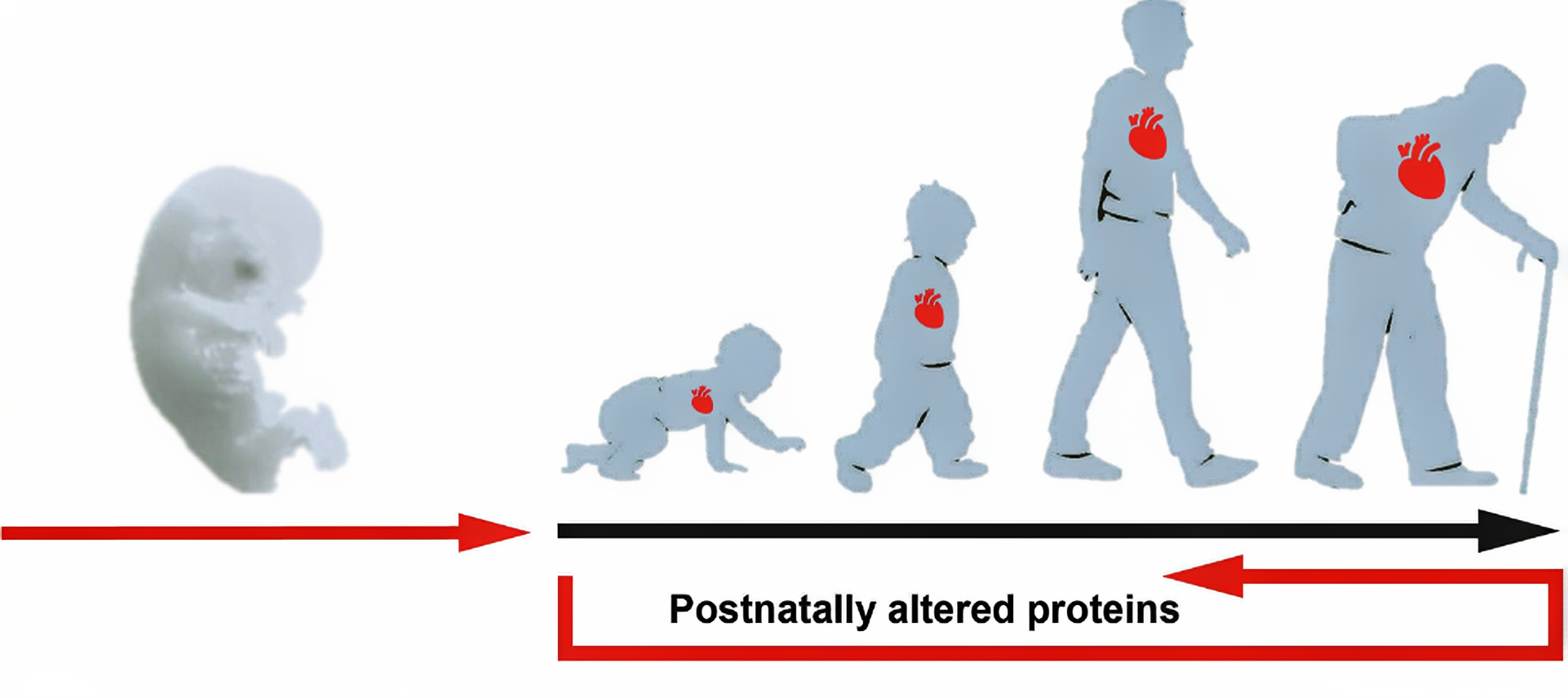 Postnatally altered proteins